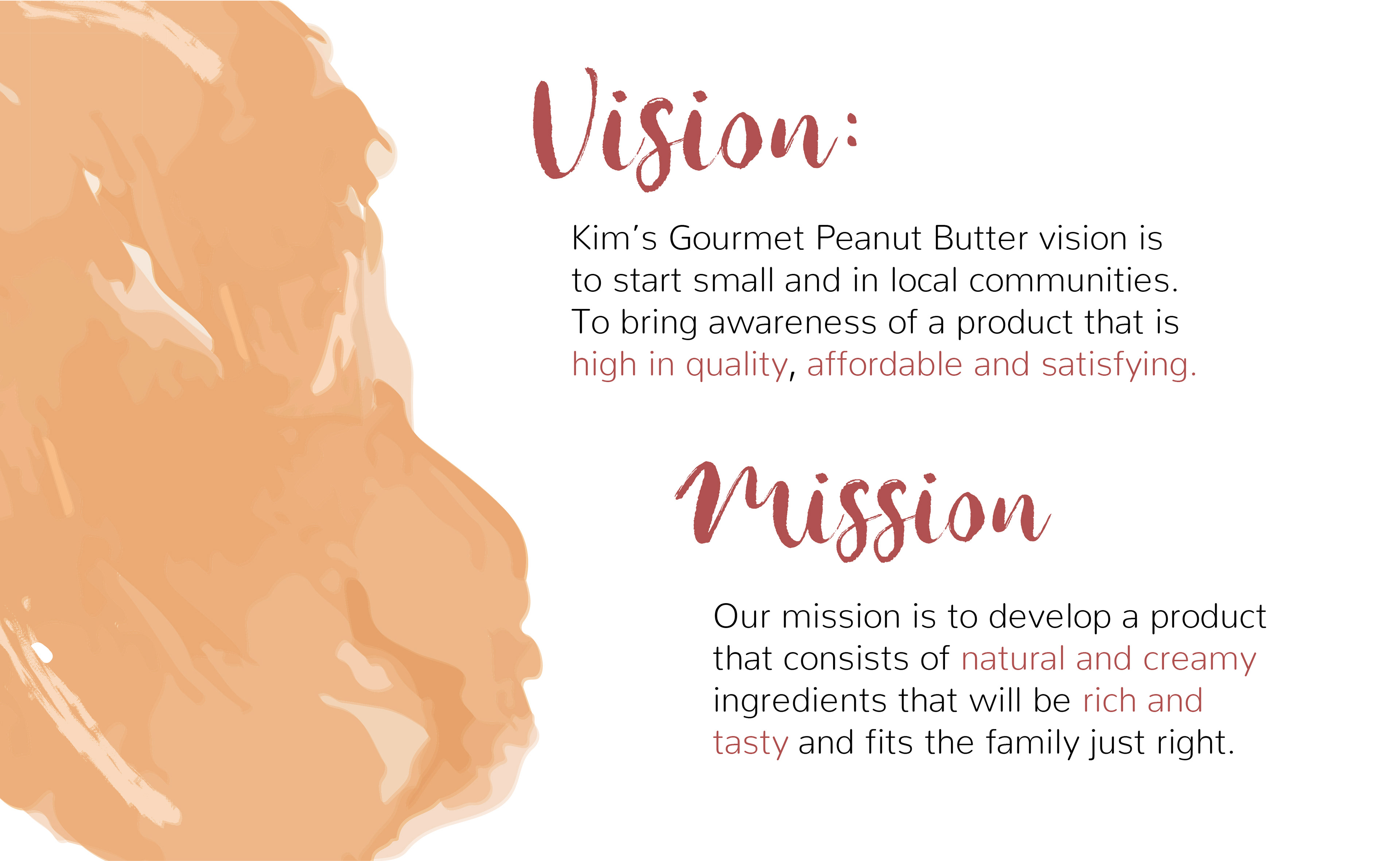 Vision:

Kim's Gourmet Peanut Butter vision is to start small and in local communities. To bring awareness of a product that is high in quality, affordable and satisfying.

Mission

Our mission is to develop a product that consists of natural and creamy ingredients that will be rich and tasty and fits the family just right.